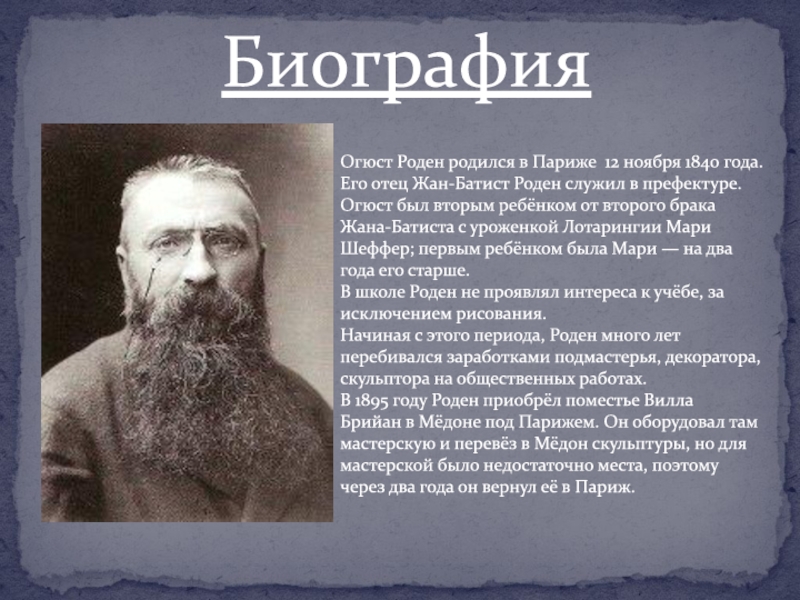 Биография

Огюст Роден родился в Париже 12 ноября 1840 года. Его отец Жан-Батист Роден служил в префектуре. Огюст был вторым ребёнком от второго брака Жана-Батиста с уроженкой Лотарингии Мари Шеффер; первым ребёнком была Мари — на два года его старше.
В школе Роден не проявлял интереса к учёбе, за исключением рисования.
Начиная с этого периода, Роден много лет перебивался заработками подмастерья, декоратора, скульптора на общественных работах.
В 1895 году Роден приобрёл поместье Вилла Брийан в Мёдоне под Парижем. Он оборудовал там мастерскую и перевёз в Мёдон скульптуры, но для мастерской было недостаточно места, поэтому через два года он вернул её в Париж.